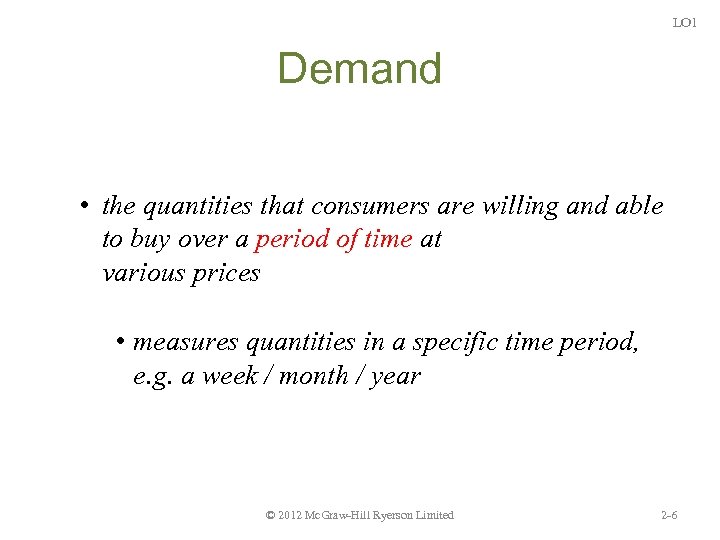 LO1

Demand

• the quantities that consumers are willing and able to buy over a period of time at various prices

• measures quantities in a specific time period, e.g. a week / month / year

© 2012 McGraw-Hill Ryerson Limited

2-6